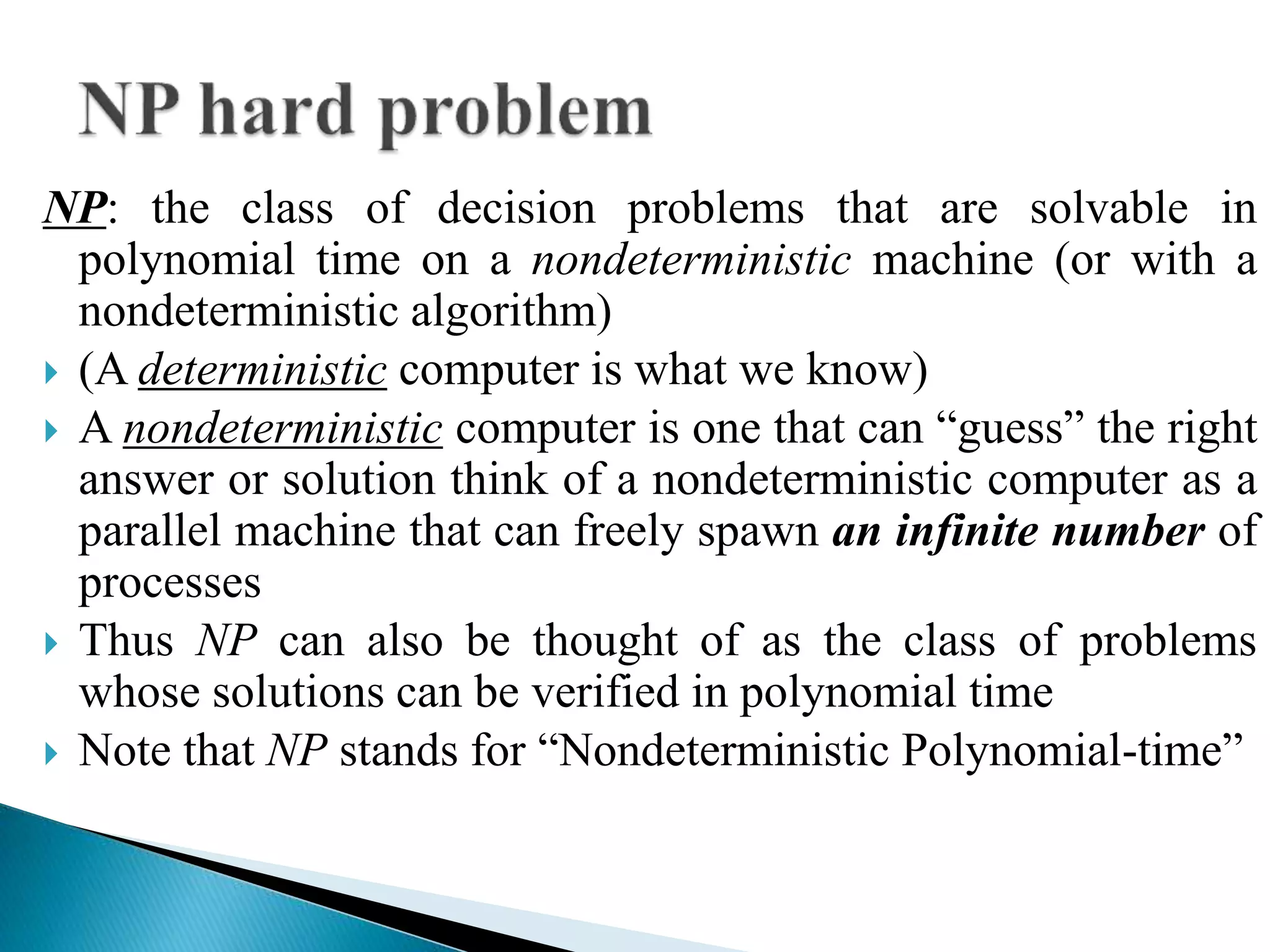 NP hard problem

NP: the class of decision problems that are solvable in polynomial time on a nondeterministic machine (or with a nondeterministic algorithm)

(A deterministic computer is what we know)

A nondeterministic computer is one that can “guess” the right answer or solution think of a nondeterministic computer as a parallel machine that can freely spawn an infinite number of processes

Thus NP can also be thought of as the class of problems whose solutions can be verified in polynomial time

Note that NP stands for “Nondeterministic Polynomial-time”